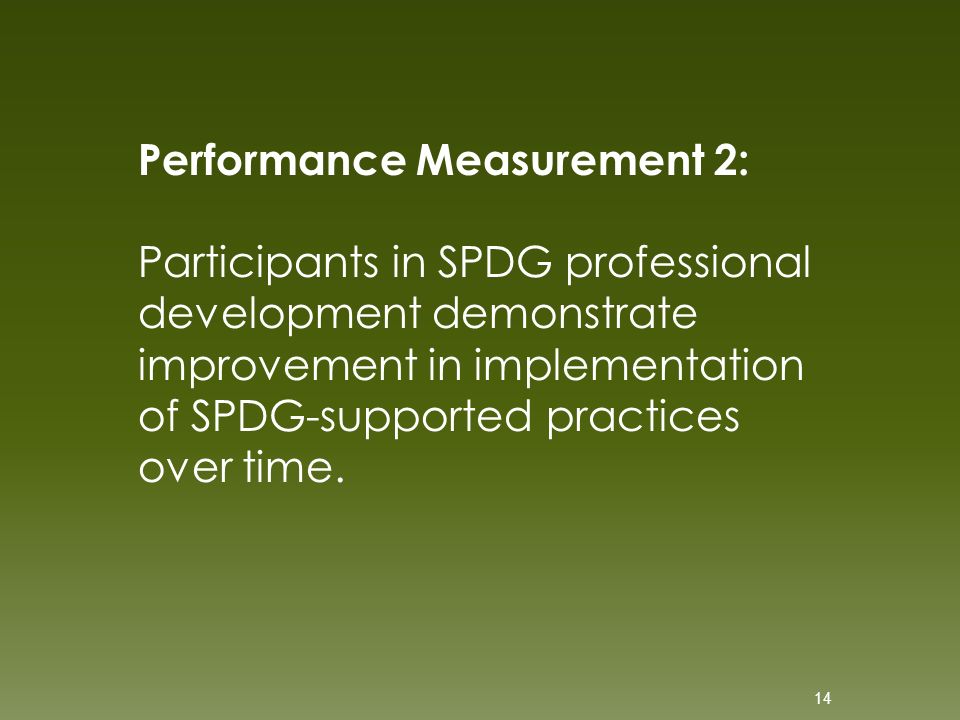 Performance Measurement 2:

Participants in SPDG professional development demonstrate improvement in implementation of SPDG-supported practices over time.

14